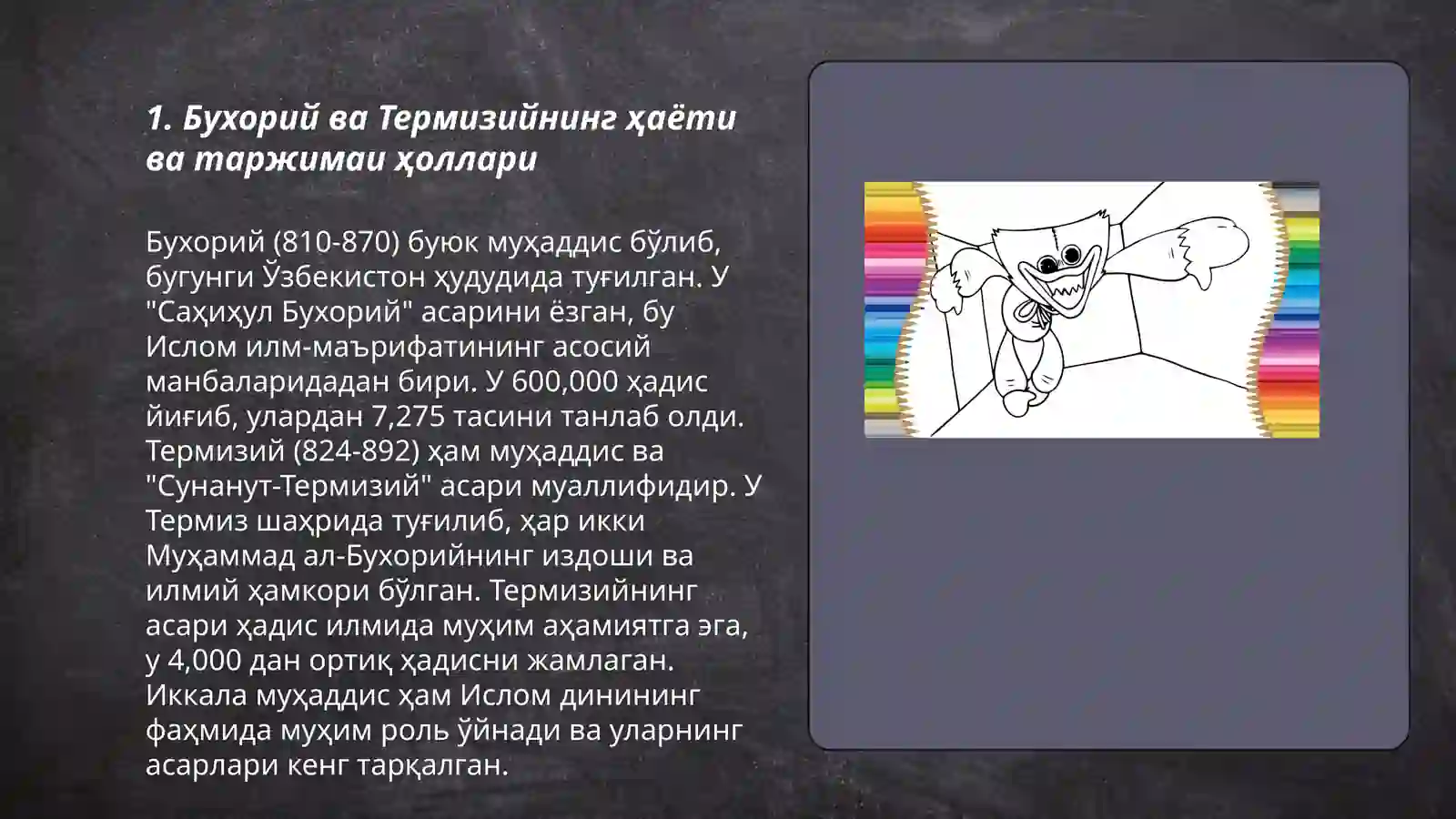 1. Бухорий ва Термизийнинг ҳаёти ва таржимаи ҳоллари

Бухорий (810-870) буюк муҳаддис бўлиб, бугунги Ўзбекистон ҳудудида туғилган. У "Саҳиҳул Бухорий" асарини ёзган, бу Ислом илм-маърифатининг асосий манбаларидадан бири. У 600,000 ҳадис йиғиб, улардан 7,275 тасини танлаб олди. Термизий (824-892) ҳам муҳаддис ва "Сунанут-Термизий" асари муаллифидир. У Термиз шаҳрида туғилиб, ҳар икки Муҳаммад ал-Бухорийнинг издоши ва илмий ҳамкори бўлган. Термизийнинг асари ҳадис илмида муҳим аҳамиятга эга, у 4,000 дан ортиқ ҳадисни жамлаган. Иккала муҳаддис ҳам Ислом динининг фаҳмида муҳим роль ўйнади ва уларнинг асарлари кенг тарқалган.